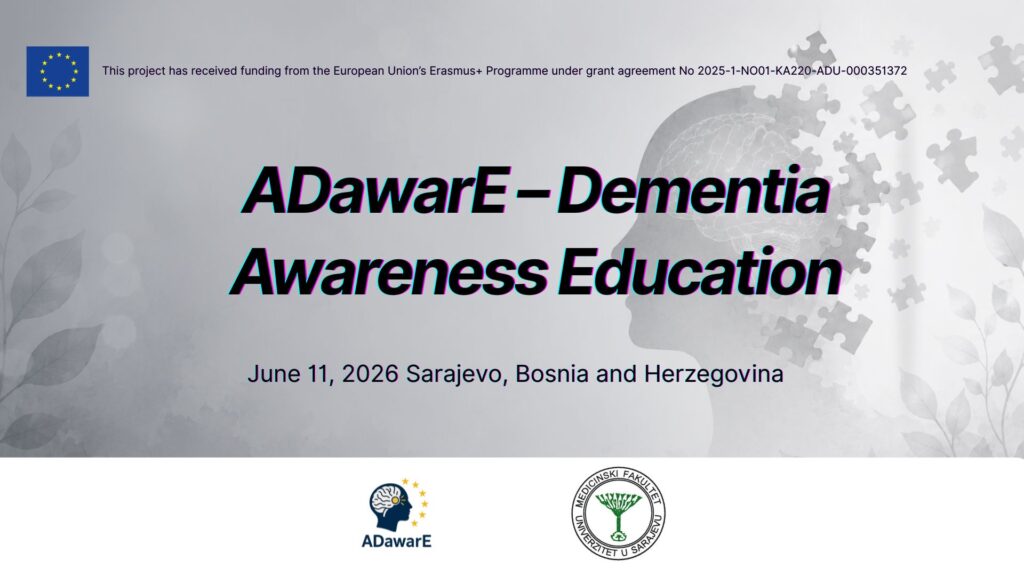 This project has received funding from the European Union's Erasmus+ Programme under grant agreement No 2025-1-NO01-KA220-ADU-000351372

ADawarE – Dementia Awareness Education

June 11, 2026 Sarajevo, Bosnia and Herzegovina

ADawarE

MEDICINSKI FAKULTET
UNIVERZITET U SARAJEVU